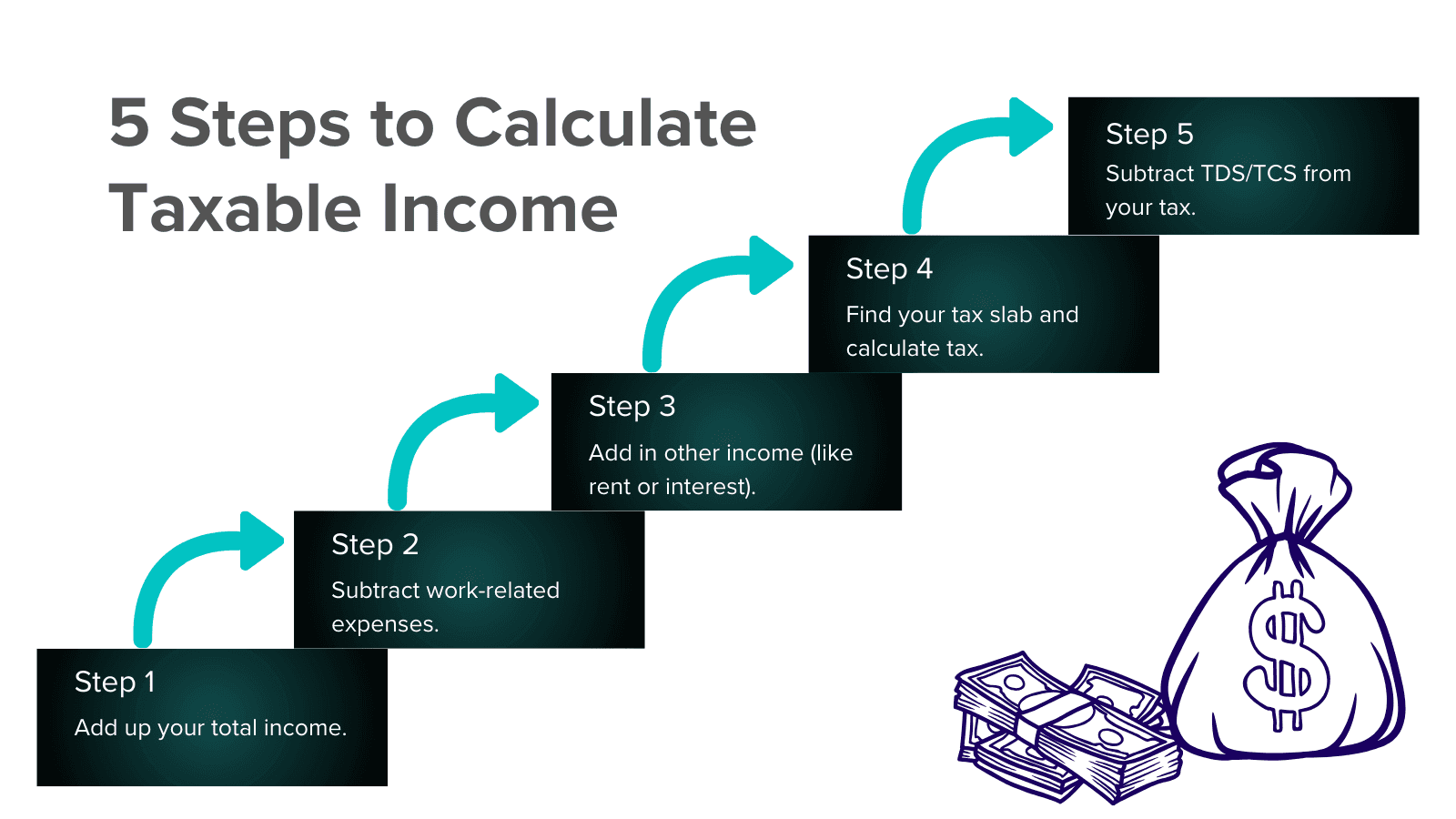 5 Steps to Calculate Taxable Income

Step 1
Add up your total income.

Step 2
Subtract work-related expenses.

Step 3
Add in other income (like rent or interest).

Step 4
Find your tax slab and calculate tax.

Step 5
Subtract TDS/TCS from your tax.

$